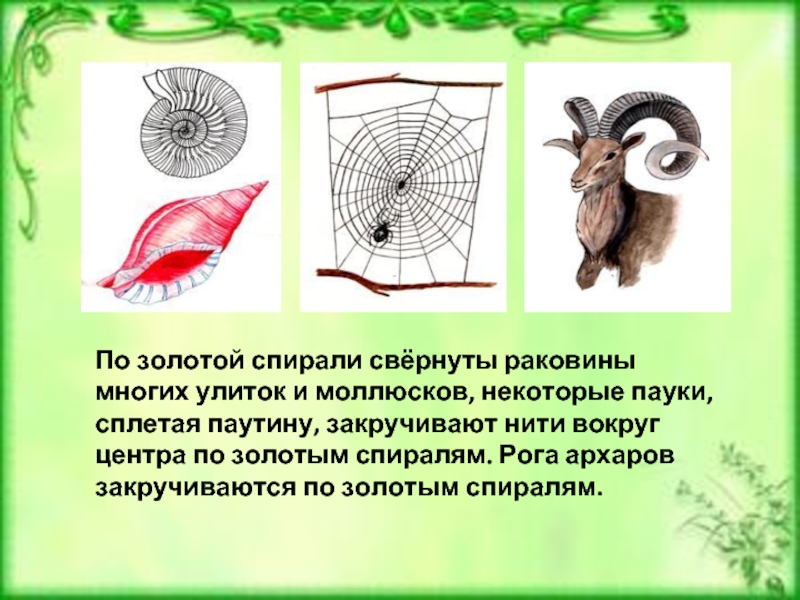 По золотой спирали свёрнуты раковины многих улиток и моллюсков, некоторые пауки, сплетая паутину, закручивают нити вокруг центра по золотым спиралям. Рога архаров закручиваются по золотым спиралям.